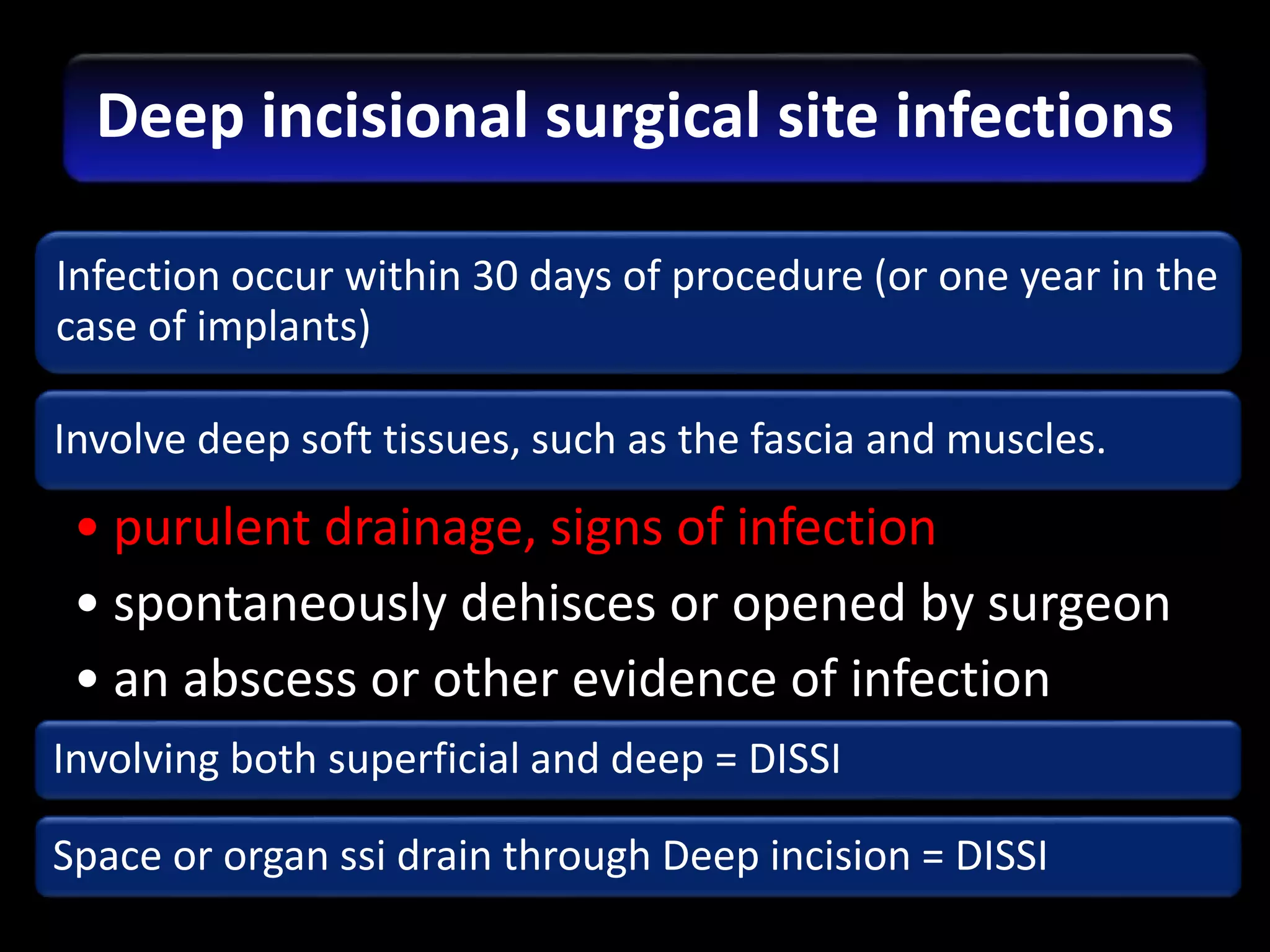 Deep incisional surgical site infections

Infection occur within 30 days of procedure (or one year in the case of implants)

Involve deep soft tissues, such as the fascia and muscles.

• purulent drainage, signs of infection
• spontaneously dehisces or opened by surgeon
• an abscess or other evidence of infection

Involving both superficial and deep = DISSI

Space or organ ssi drain through Deep incision = DISSI